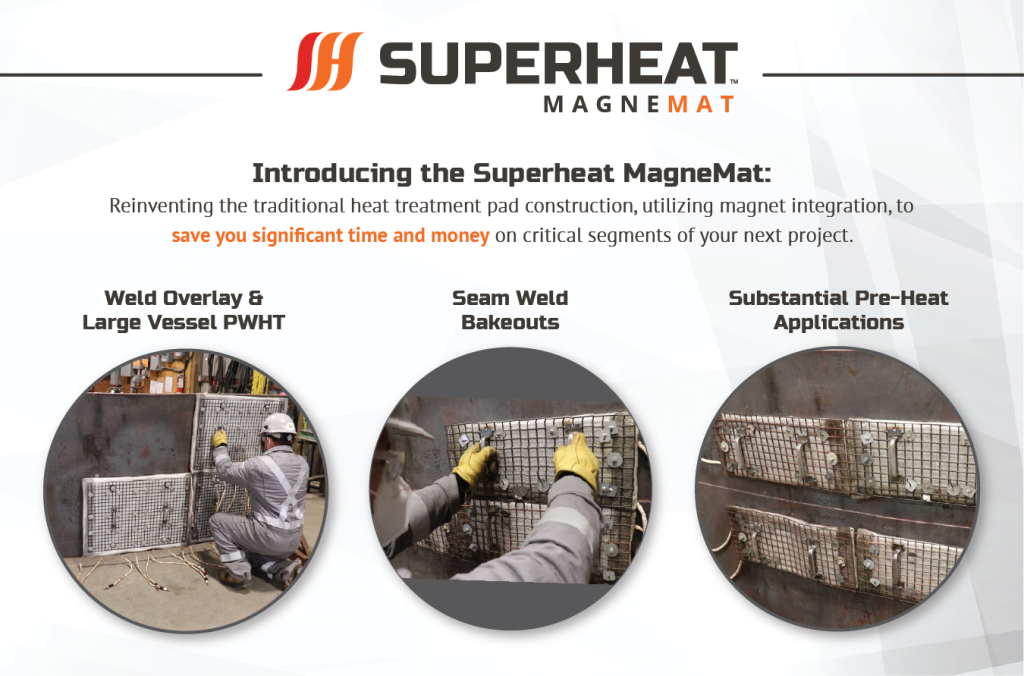 SUPERHEAT™
MAGNEMAT

Introducing the Superheat MagneMat:
Reinventing the traditional heat treatment pad construction, utilizing magnet integration, to save you significant time and money on critical segments of your next project.

Weld Overlay & Large Vessel PWHT

Seam Weld Bakeouts

Substantial Pre-Heat Applications